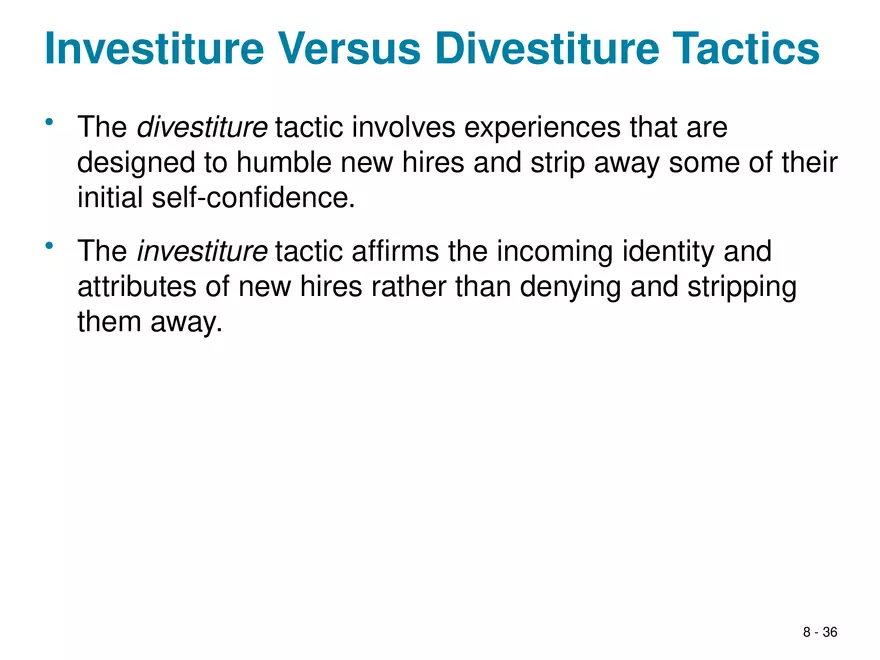 Investiture Versus Divestiture Tactics

• The divestiture tactic involves experiences that are designed to humble new hires and strip away some of their initial self-confidence.

• The investiture tactic affirms the incoming identity and attributes of new hires rather than denying and stripping them away.

8 - 36